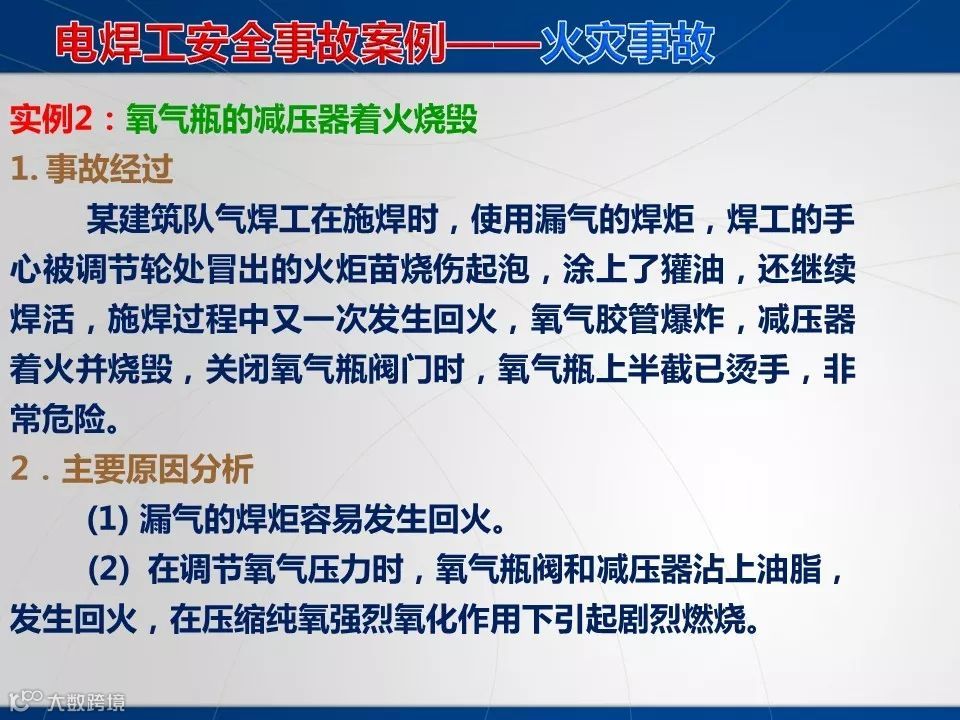 电焊工安全事故案例——火灾事故

实例2：氧气瓶的减压器着火烧毁

1. 事故经过

某建筑队气焊工在施焊时，使用漏气的焊炬，焊工的手心被调节轮处冒出的火炬苗烧伤起泡，涂上了獾油，还继续焊活，施焊过程中又一次发生回火，氧气胶管爆炸，减压器着火并烧毁，关闭氧气瓶阀门时，氧气瓶上半截已烫手，非常危险。

2．主要原因分析

(1) 漏气的焊炬容易发生回火。

(2) 在调节氧气压力时，氧气瓶阀和减压器沾上油脂，发生回火，在压缩纯氧强烈氧化作用下引起剧烈燃烧。

大数跨境